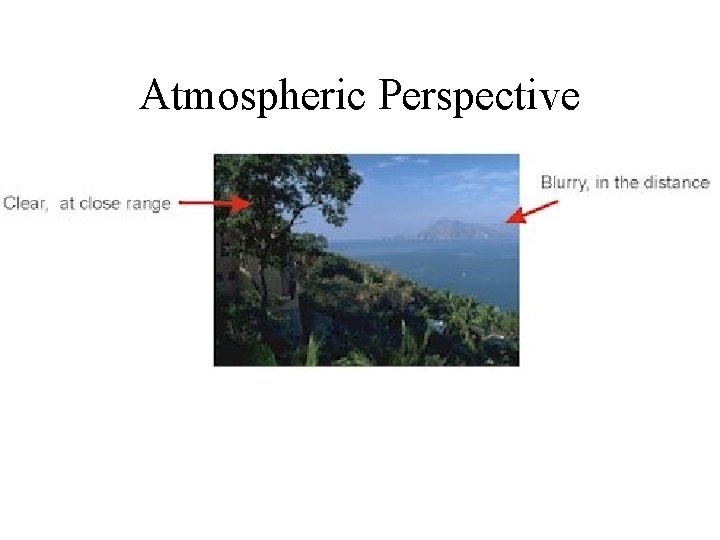 Atmospheric Perspective

Clear, at close range

Blurry, in the distance